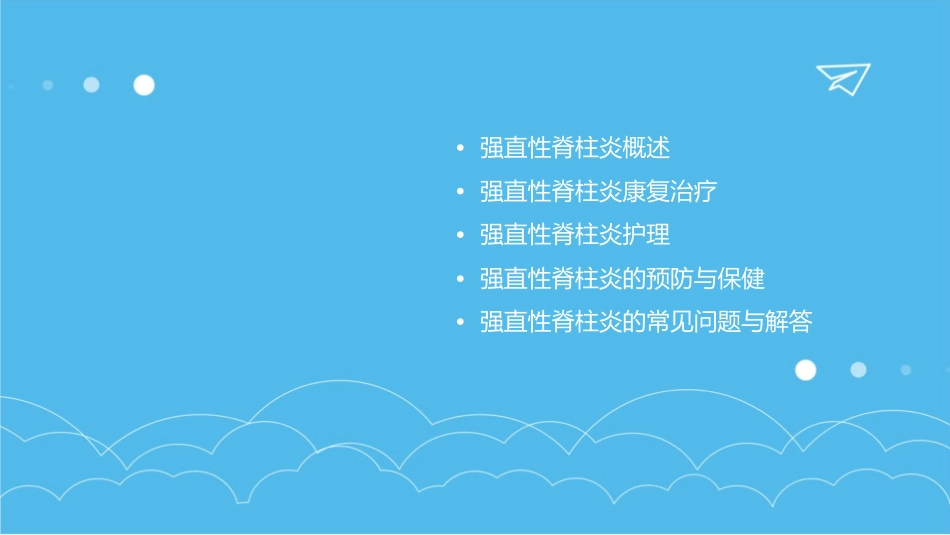 • 强直性脊柱炎概述
• 强直性脊柱炎康复治疗
• 强直性脊柱炎护理
• 强直性脊柱炎的预防与保健
• 强直性脊柱炎的常见问题与解答